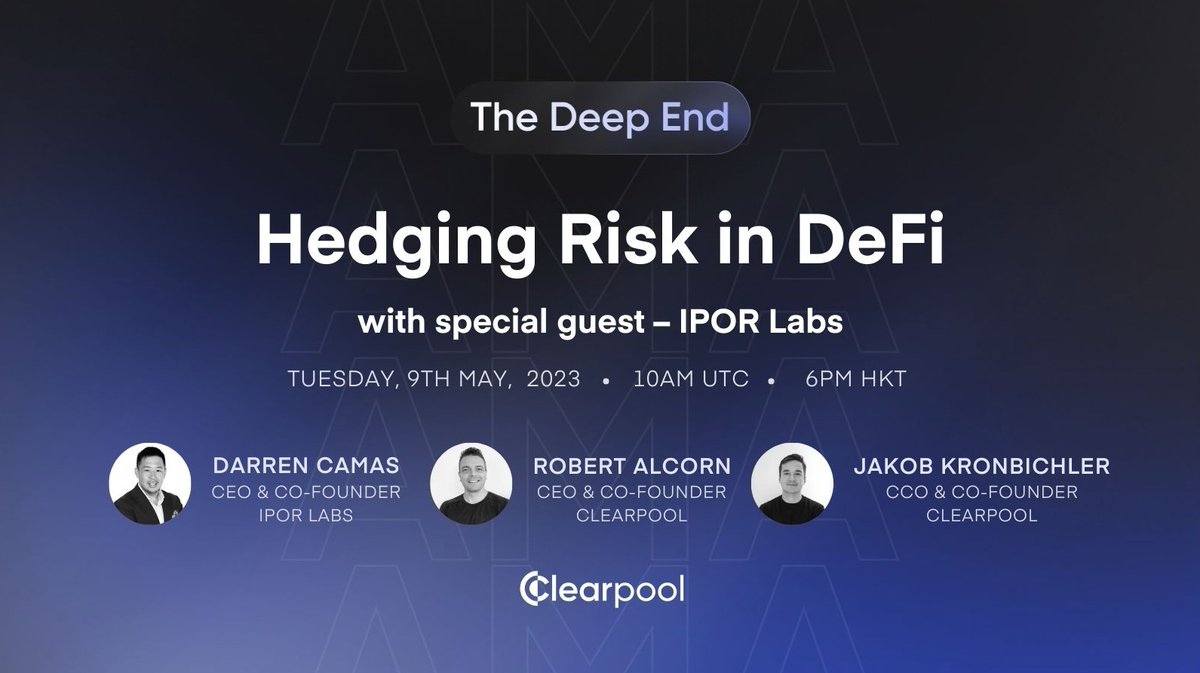 The Deep End

Hedging Risk in DeFi

with special guest – IPOR Labs

TUESDAY, 9TH MAY, 2023 • 10AM UTC • 6PM HKT

DARREN CAMAS
CEO & CO-FOUNDER
IPOR LABS

ROBERT ALCORN
CEO & CO-FOUNDER
CLEARPOOL

JAKOB KRONBICHLER
CCO & CO-FOUNDER
CLEARPOOL

Clearpool